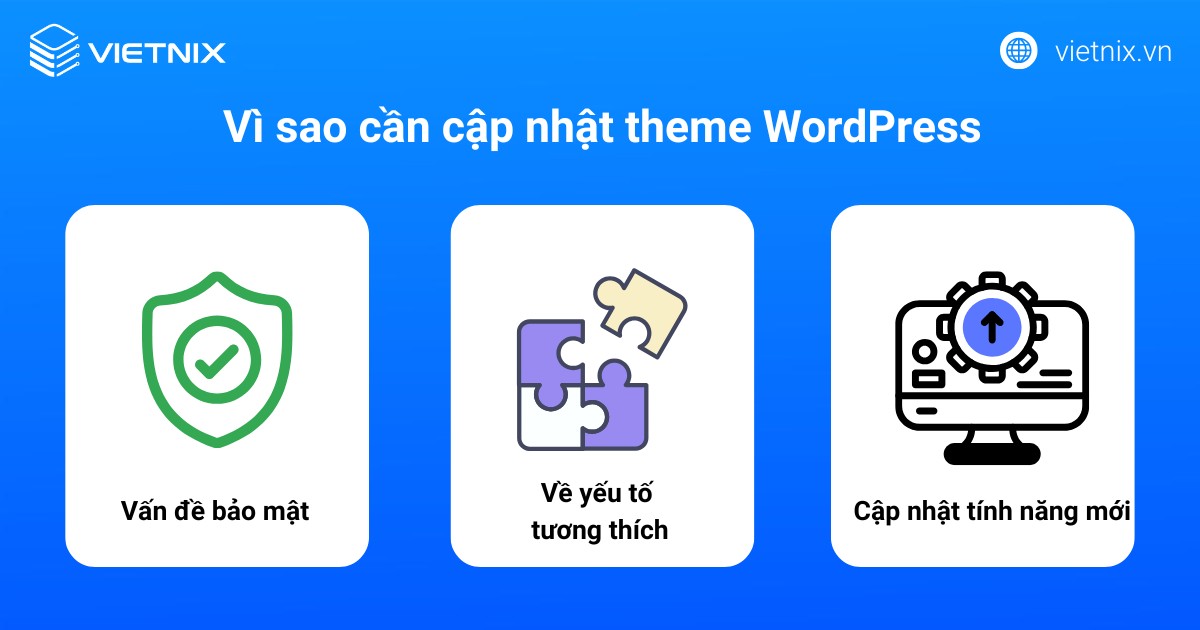 VIETNIX

vietnix.vn

Vì sao cần cập nhật theme WordPress

Vấn đề bảo mật

Về yếu tố tương thích

Cập nhật tính năng mới